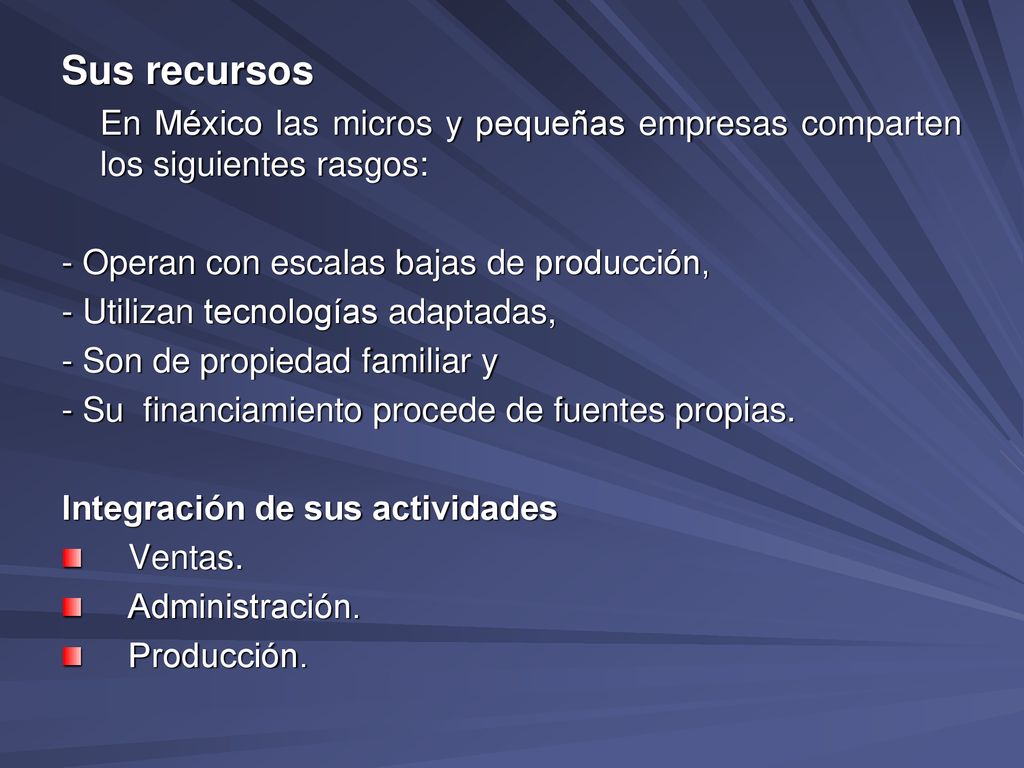 Sus recursos

En México las micros y pequeñas empresas comparten los siguientes rasgos:

- Operan con escalas bajas de producción,
- Utilizan tecnologías adaptadas,
- Son de propiedad familiar y
- Su financiamiento procede de fuentes propias.

Integración de sus actividades

Ventas.

Administración.

Producción.